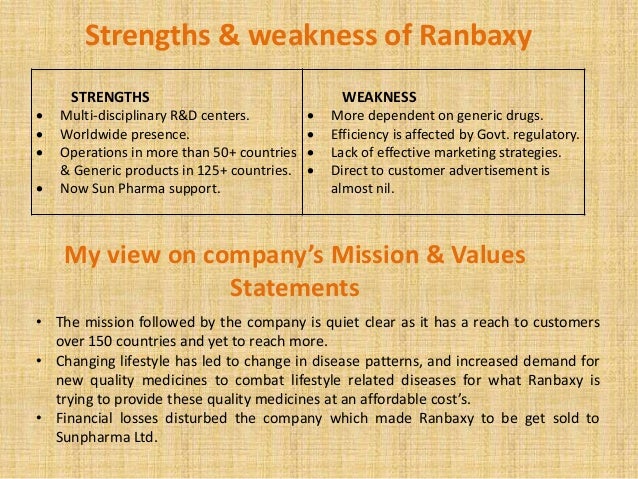 Strengths & weakness of Ranbaxy

| STRENGTHS | WEAKNESS |
|---|---|
| • Multi-disciplinary R&D centers. • Worldwide presence. • Operations in more than 50+ countries & Generic products in 125+ countries. • Now Sun Pharma support. | • More dependent on generic drugs. • Efficiency is affected by Govt. regulatory. • Lack of effective marketing strategies. • Direct to customer advertisement is almost nil. |

My view on company's Mission & Values Statements

• The mission followed by the company is quiet clear as it has a reach to customers over 150 countries and yet to reach more.
• Changing lifestyle has led to change in disease patterns, and increased demand for new quality medicines to combat lifestyle related diseases for what Ranbaxy is trying to provide these quality medicines at an affordable cost's.
• Financial losses disturbed the company which made Ranbaxy to be get sold to Sunpharma Ltd.